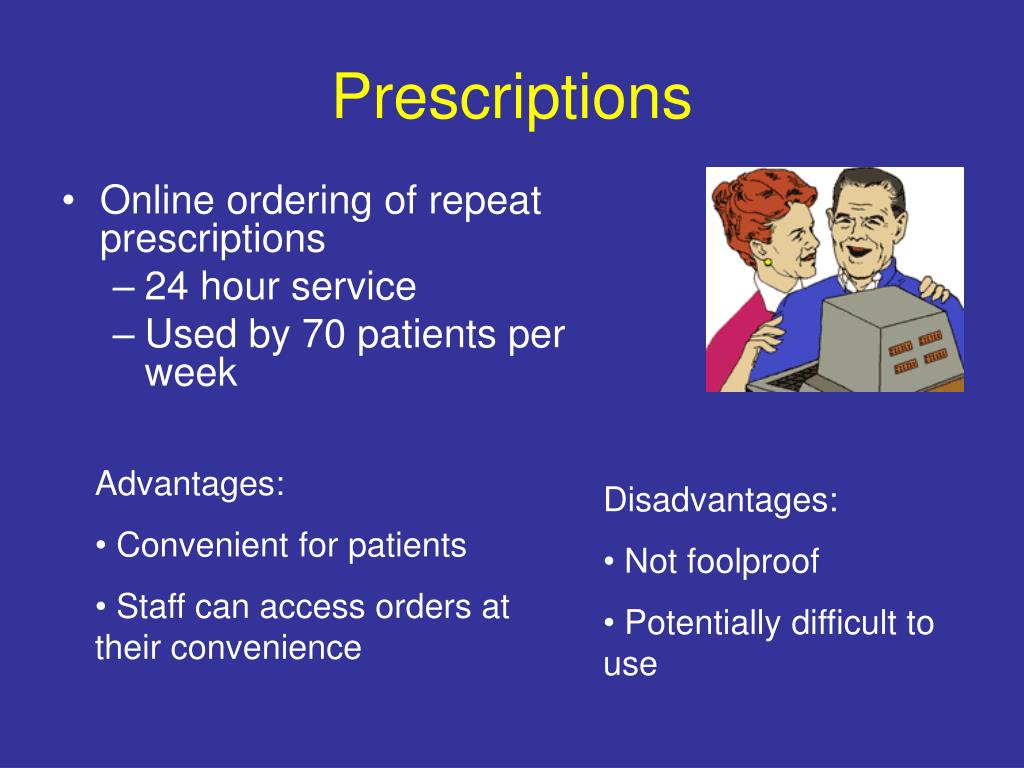 Prescriptions

• Online ordering of repeat prescriptions
– 24 hour service
– Used by 70 patients per week

Advantages:

• Convenient for patients

• Staff can access orders at their convenience

Disadvantages:

• Not foolproof

• Potentially difficult to use